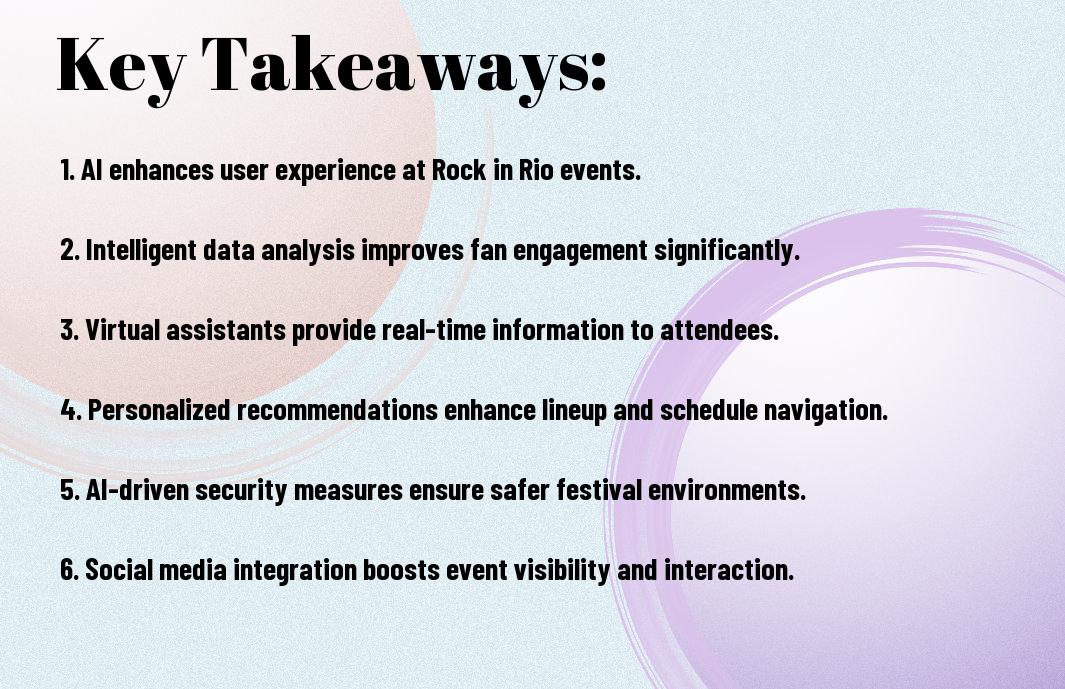 Key Takeaways:

1. AI enhances user experience at Rock in Rio events.

2. Intelligent data analysis improves fan engagement significantly.

3. Virtual assistants provide real-time information to attendees.

4. Personalized recommendations enhance lineup and schedule navigation.

5. AI-driven security measures ensure safer festival environments.

6. Social media integration boosts event visibility and interaction.